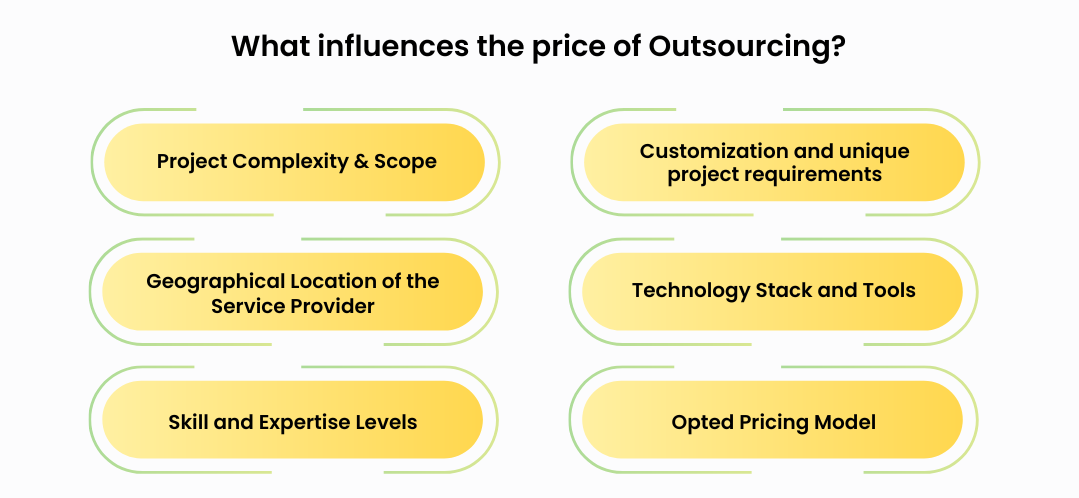 What influences the price of Outsourcing?

Project Complexity & Scope

Geographical Location of the Service Provider

Skill and Expertise Levels

Customization and unique project requirements

Technology Stack and Tools

Opted Pricing Model